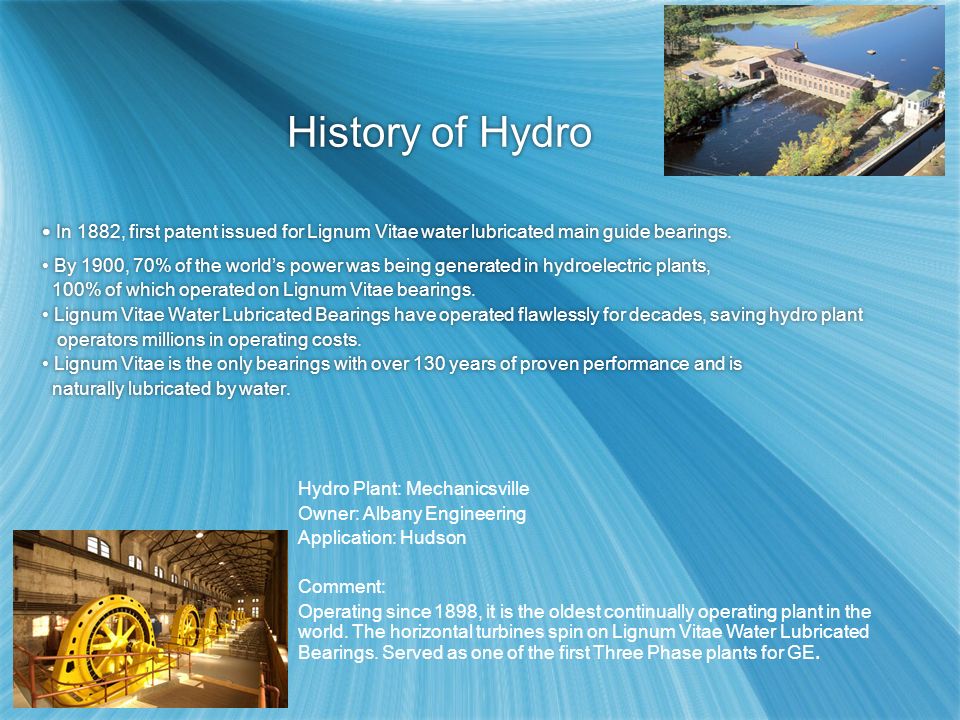 History of Hydro

• In 1882, first patent issued for Lignum Vitae water lubricated main guide bearings.

• By 1900, 70% of the world's power was being generated in hydroelectric plants, 100% of which operated on Lignum Vitae bearings.
• Lignum Vitae Water Lubricated Bearings have operated flawlessly for decades, saving hydro plant operators millions in operating costs.
• Lignum Vitae is the only bearings with over 130 years of proven performance and is naturally lubricated by water.

Hydro Plant: Mechanicsville
Owner: Albany Engineering
Application: Hudson

Comment:
Operating since 1898, it is the oldest continually operating plant in the world. The horizontal turbines spin on Lignum Vitae Water Lubricated Bearings. Served as one of the first Three Phase plants for GE.